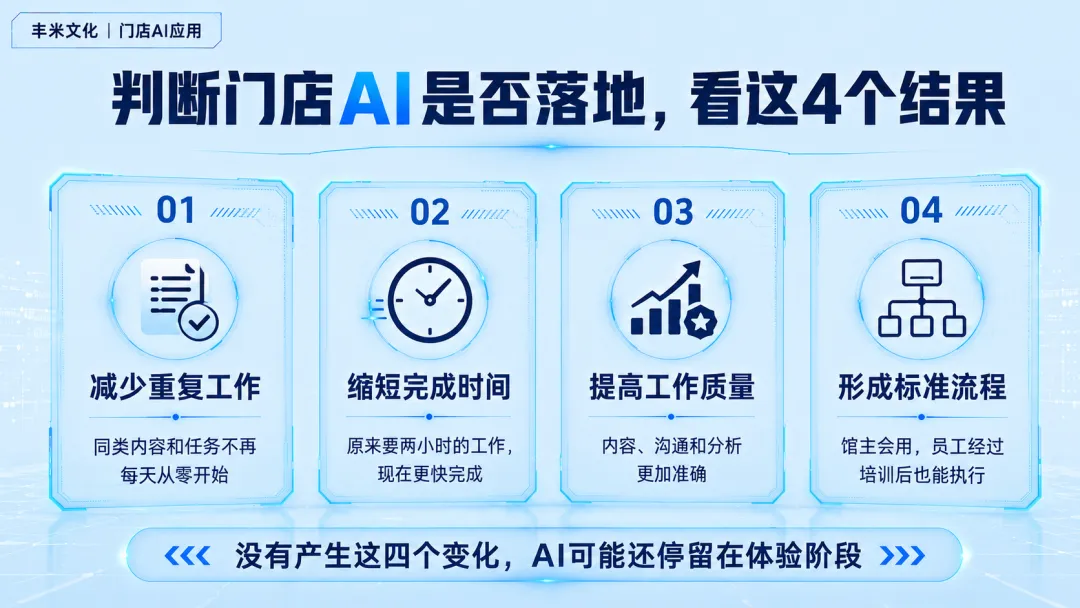 丰米文化 | 门店AI应用

判断门店AI是否落地，看这4个结果

01
减少重复工作
同类内容和任务不再每天从零开始

02
缩短完成时间
原来要两小时的工作，现在更快完成

03
提高工作质量
内容、沟通和分析更加准确

04
形成标准流程
馆主会用，员工经过培训后也能执行

没有产生这四个变化，AI可能还停留在体验阶段